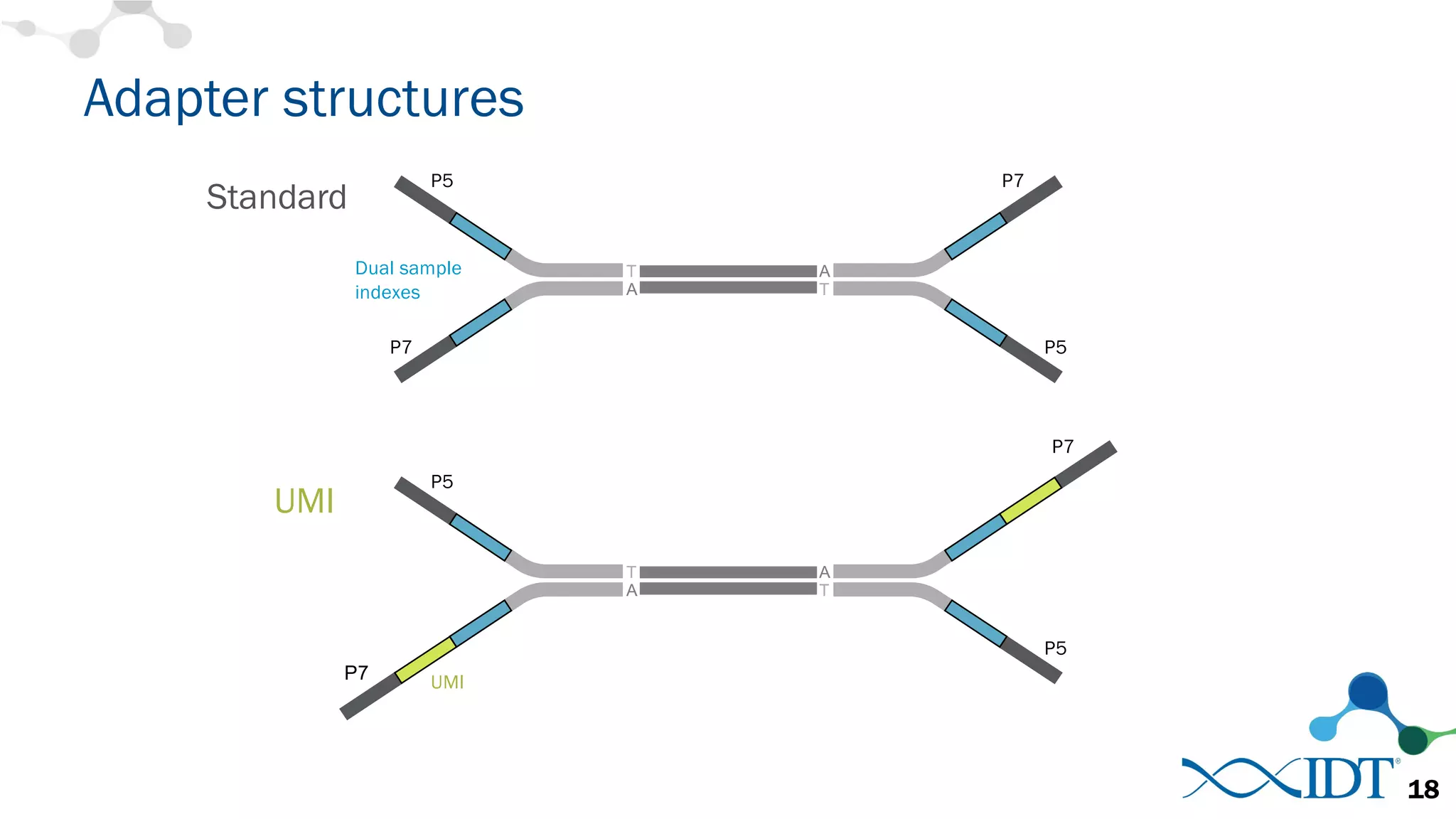 Adapter structures

Standard

P5

P7

Dual sample indexes

T
A

A
T

P7

P5

UMI

P5

P7

T
A

A
T

P7

UMI

P5

IDT®

18